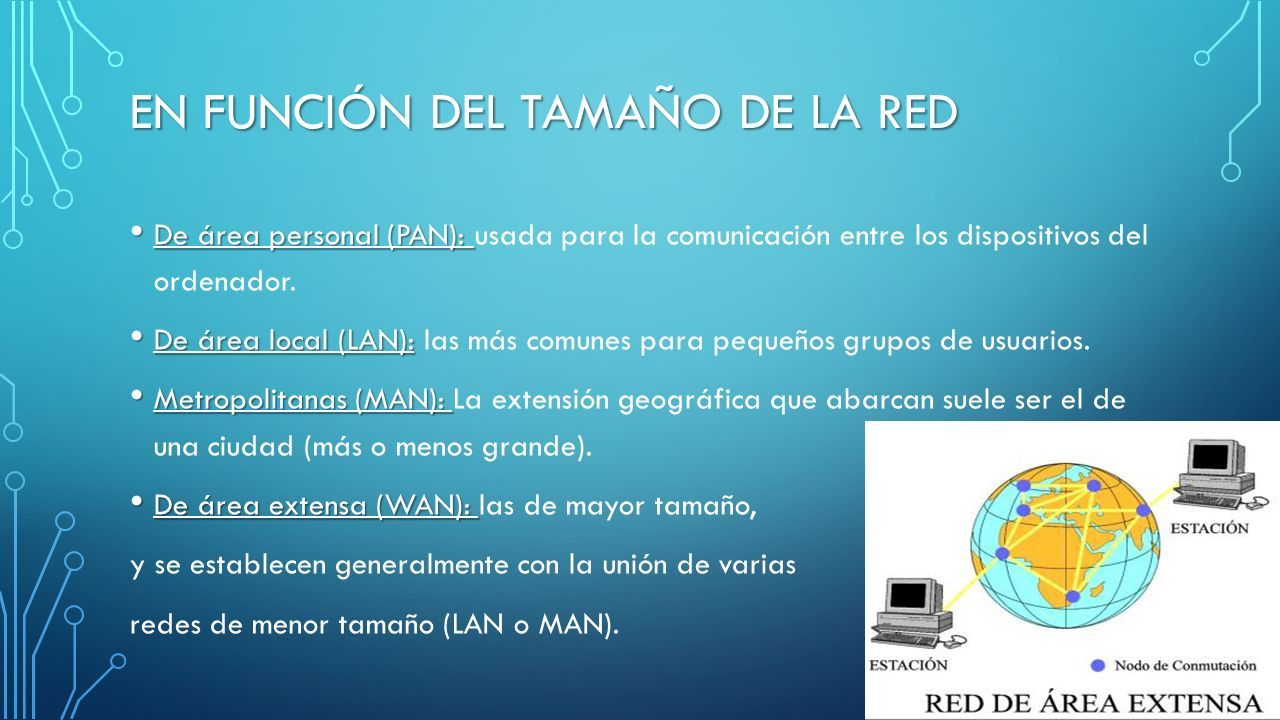 EN FUNCIÓN DEL TAMAÑO DE LA RED

• De área personal (PAN): usada para la comunicación entre los dispositivos del ordenador.

• De área local (LAN): las más comunes para pequeños grupos de usuarios.

• Metropolitanas (MAN): La extensión geográfica que abarcan suele ser el de una ciudad (más o menos grande).

• De área extensa (WAN): las de mayor tamaño, y se establecen generalmente con la unión de varias redes de menor tamaño (LAN o MAN).

ESTACIÓN

ESTACIÓN

Nodo de Conmutación

RED DE ÁREA EXTENSA